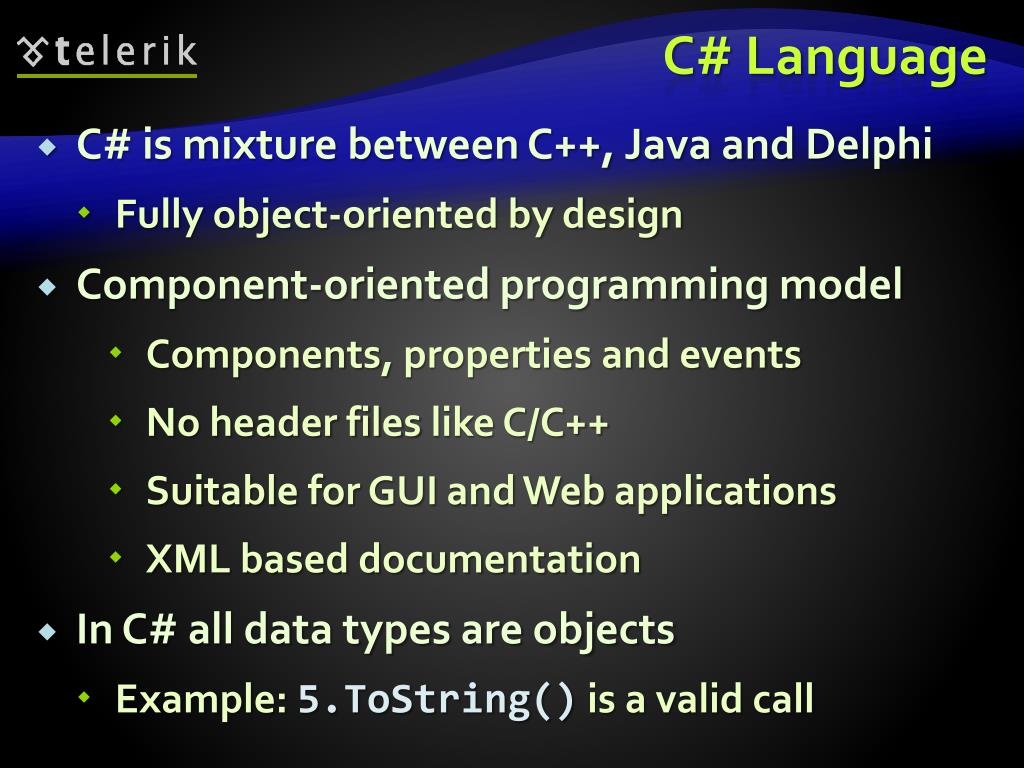 telerik

C# Language

C# is mixture between C++, Java and Delphi

Fully object-oriented by design

Component-oriented programming model

Components, properties and events

No header files like C/C++

Suitable for GUI and Web applications

XML based documentation

In C# all data types are objects

Example: 5.ToString() is a valid call